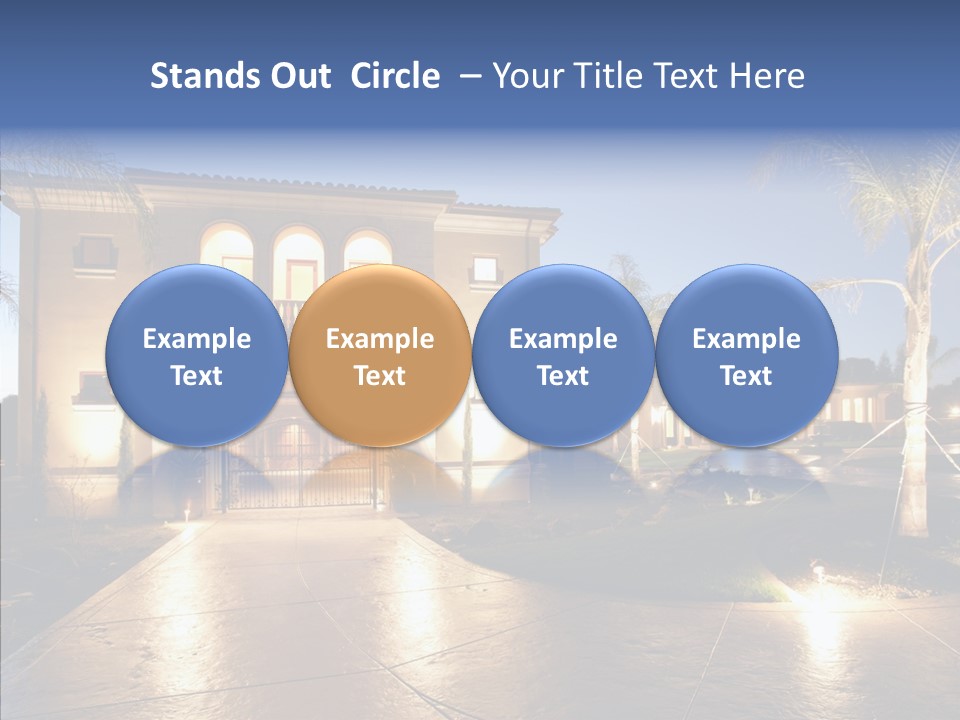 Stands Out Circle – Your Title Text Here

Example Text

Example Text

Example Text

Example Text